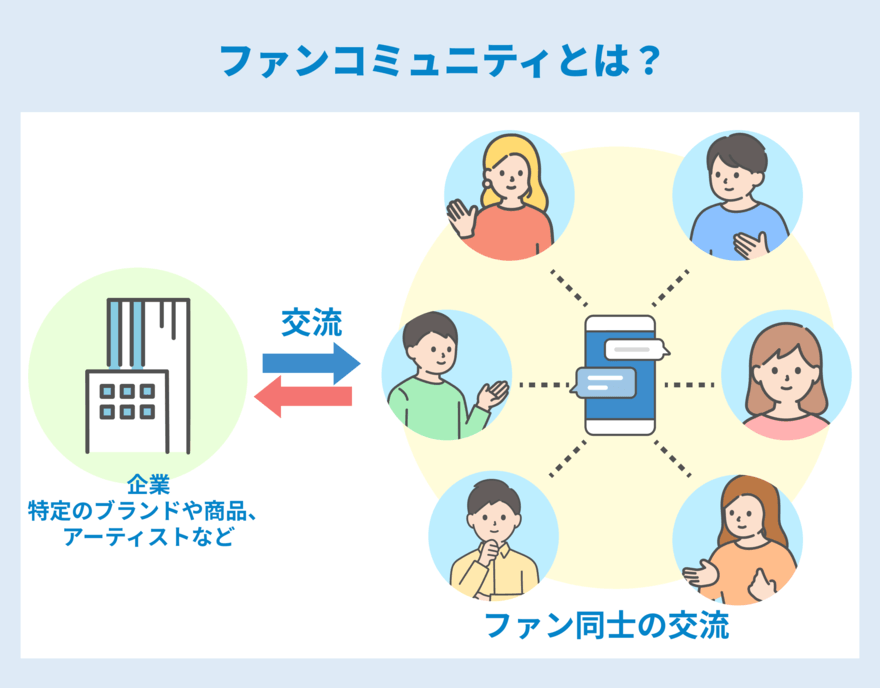 ファンコミュニティとは？

交流

企業
特定のブランドや商品、
アーティストなど

ファン同士の交流